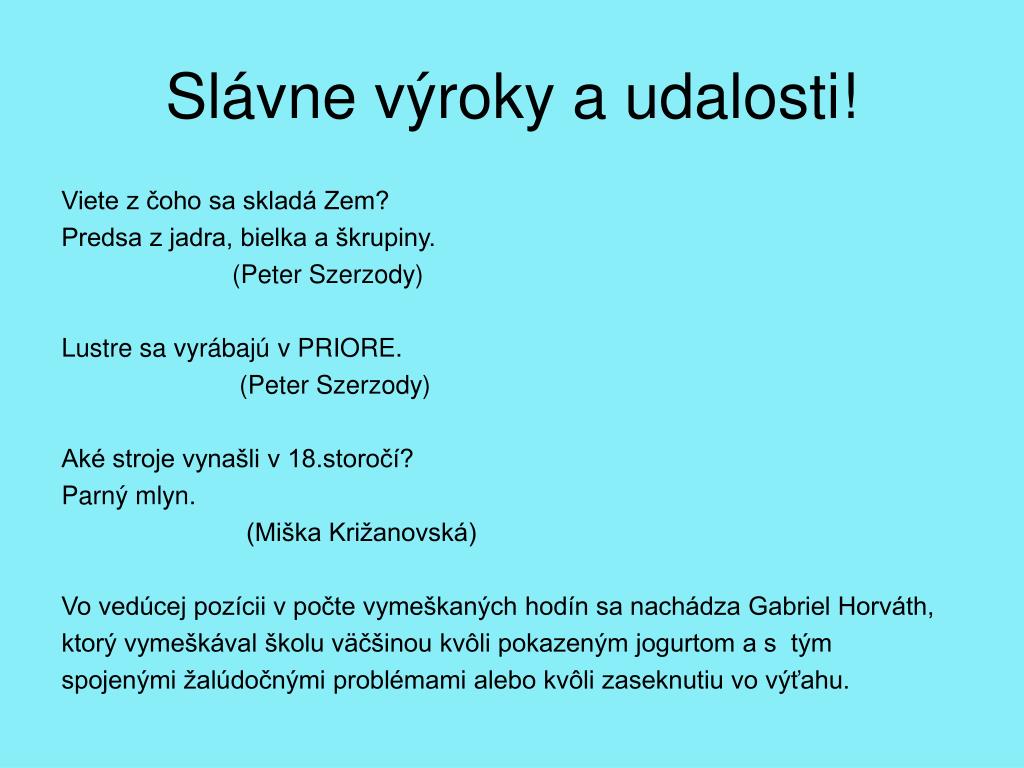 Slávne výroky a udalosti!

Viete z čoho sa skladá Zem?
Predsa z jadra, bielka a škrupiny.
(Peter Szerzody)

Lustre sa vyrábajú v PRIORE.
(Peter Szerzody)

Aké stroje vynašli v 18.storočí?
Parný mlyn.
(Miška Križanovská)

Vo vedúcej pozícii v počte vymeškaných hodín sa nachádza Gabriel Horváth, ktorý vymeškával školu väčšinou kvôli pokazeným jogurtom a s tým spojenými žalúdočnými problémami alebo kvôli zaseknutiu vo výťahu.